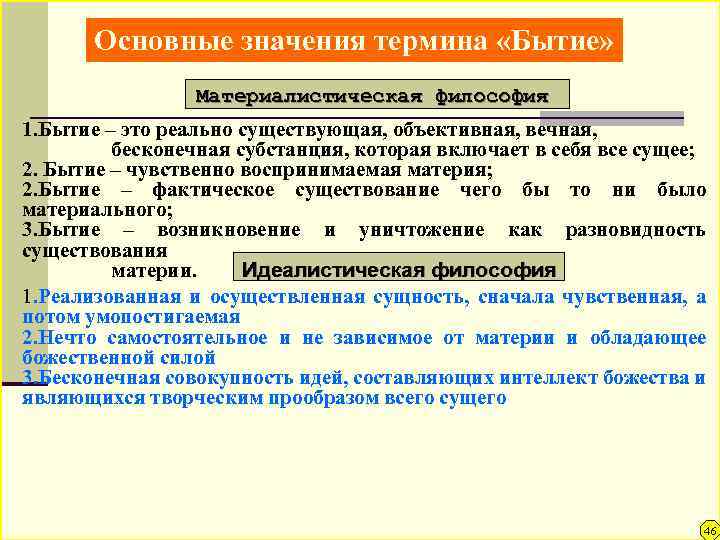 Основные значения термина «Бытие»

Материалистическая философия

1.Бытие – это реально существующая, объективная, вечная, бесконечная субстанция, которая включает в себя все сущее;
2. Бытие – чувственно воспринимаемая материя;
2.Бытие – фактическое существование чего бы то ни было материального;
3.Бытие – возникновение и уничтожение как разновидность существования материи.

Идеалистическая философия

1.Реализованная и осуществленная сущность, сначала чувственная, а потом умопостигаемая
2.Нечто самостоятельное и не зависимое от материи и обладающее божественной силой
3.Бесконечная совокупность идей, составляющих интеллект божества и являющихся творческим прообразом всего сущего

46